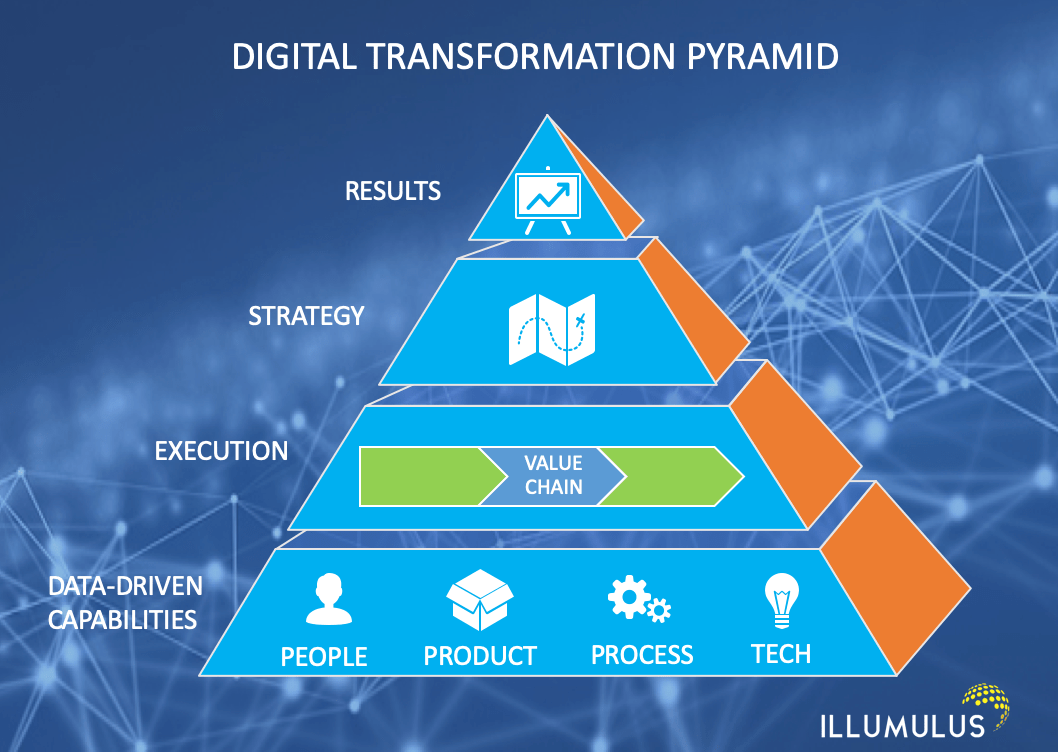 DIGITAL TRANSFORMATION PYRAMID

RESULTS

STRATEGY

EXECUTION

VALUE CHAIN

DATA-DRIVEN CAPABILITIES

PEOPLE

PRODUCT

PROCESS

TECH

ILLUMULUS